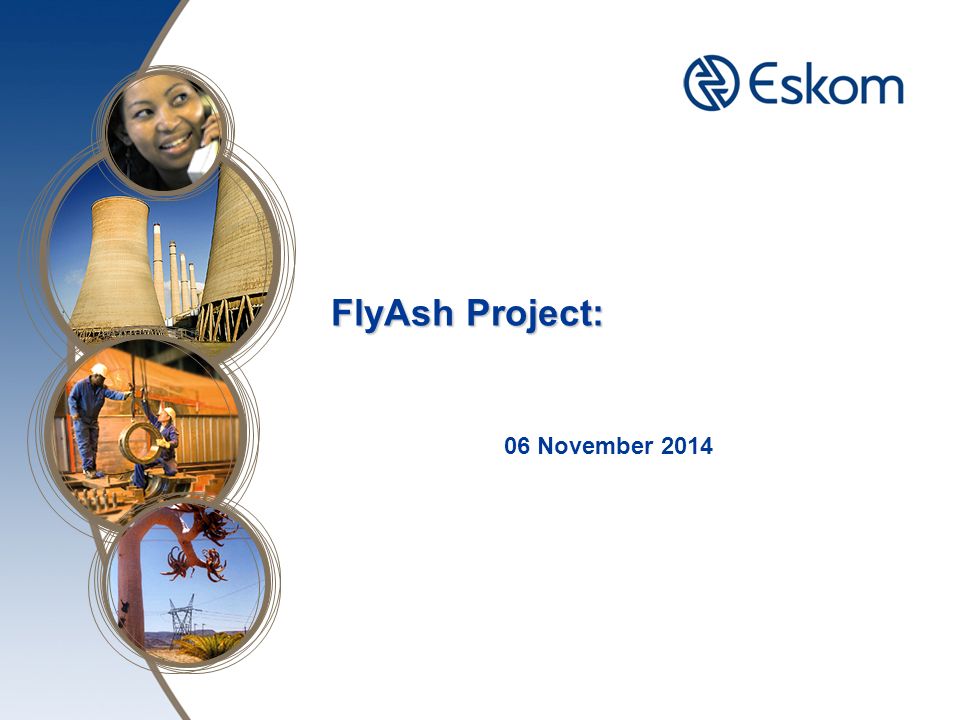 Eskom

FlyAsh Project:

06 November 2014